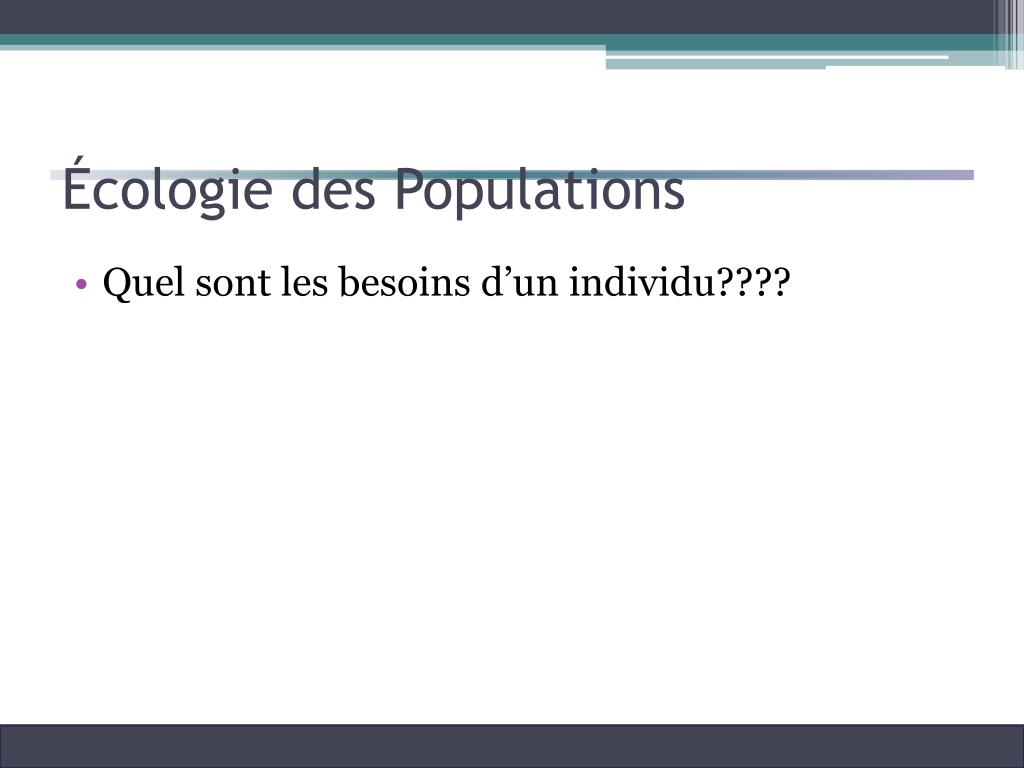 Écologie des Populations

• Quel sont les besoins d’un individu????